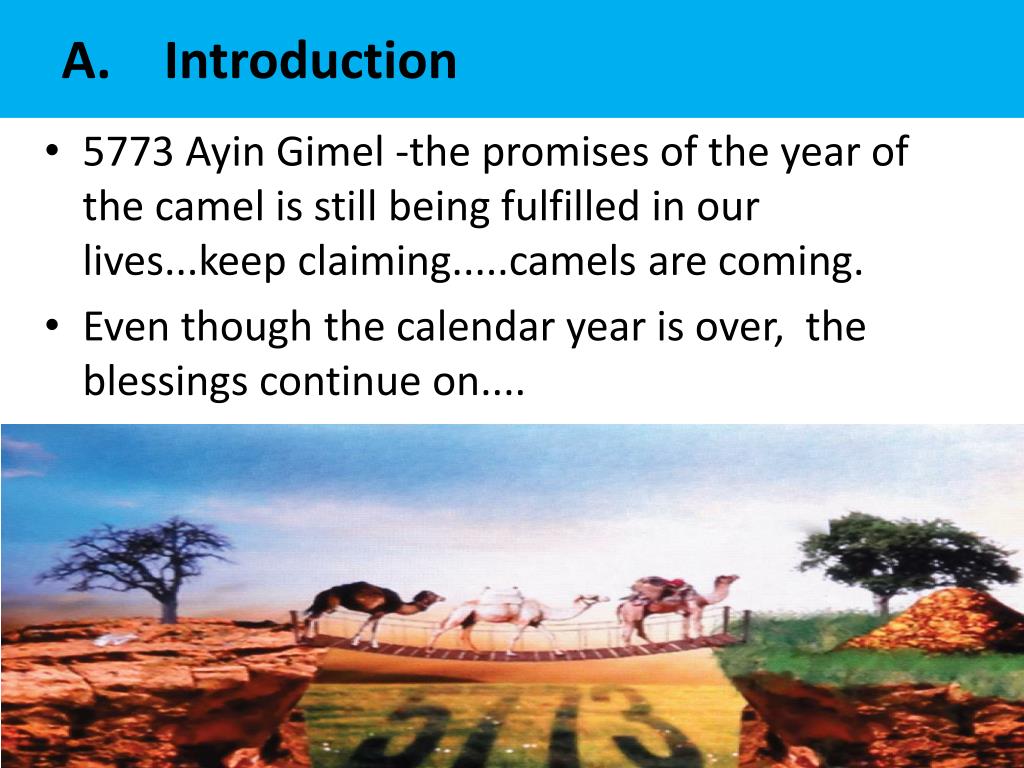 A. Introduction

• 5773 Ayin Gimel -the promises of the year of the camel is still being fulfilled in our lives...keep claiming.....camels are coming.

• Even though the calendar year is over, the blessings continue on....

5773